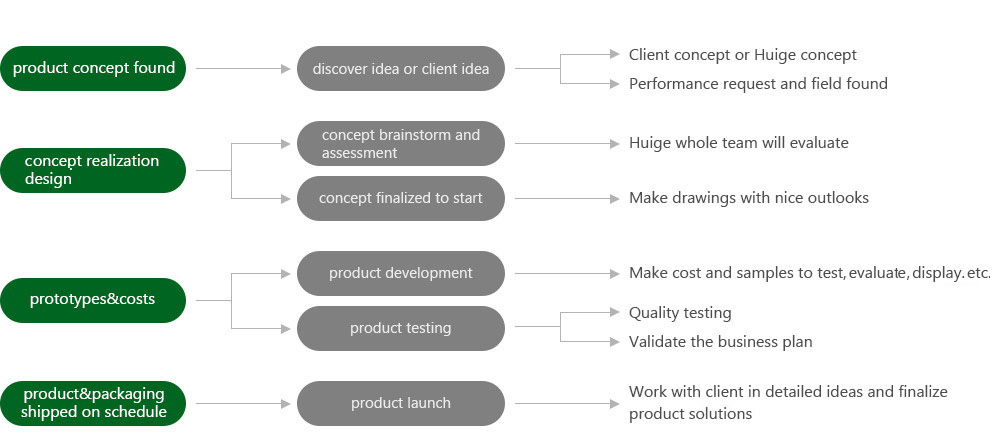 product concept found

discover idea or client idea

Client concept or Huige concept

Performance request and field found

concept realization design

concept brainstorm and assessment

Huige whole team will evaluate

concept finalized to start

Make drawings with nice outlooks

prototypes&costs

product development

Make cost and samples to test, evaluate, display. etc.

product testing

Quality testing

Validate the business plan

product&packaging shipped on schedule

product launch

Work with client in detailed ideas and finalize product solutions